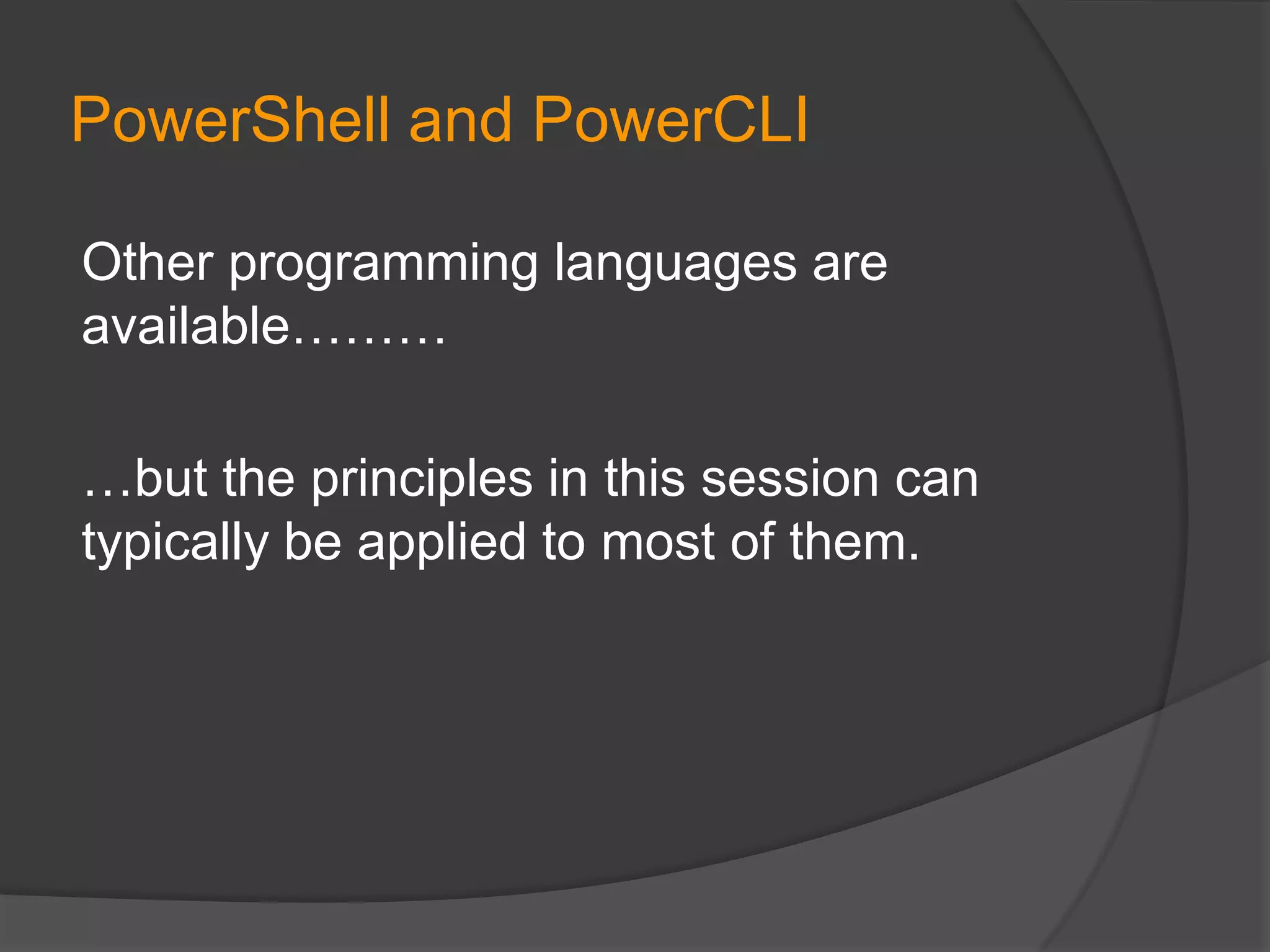 PowerShell and PowerCLI

Other programming languages are available………

…but the principles in this session can typically be applied to most of them.